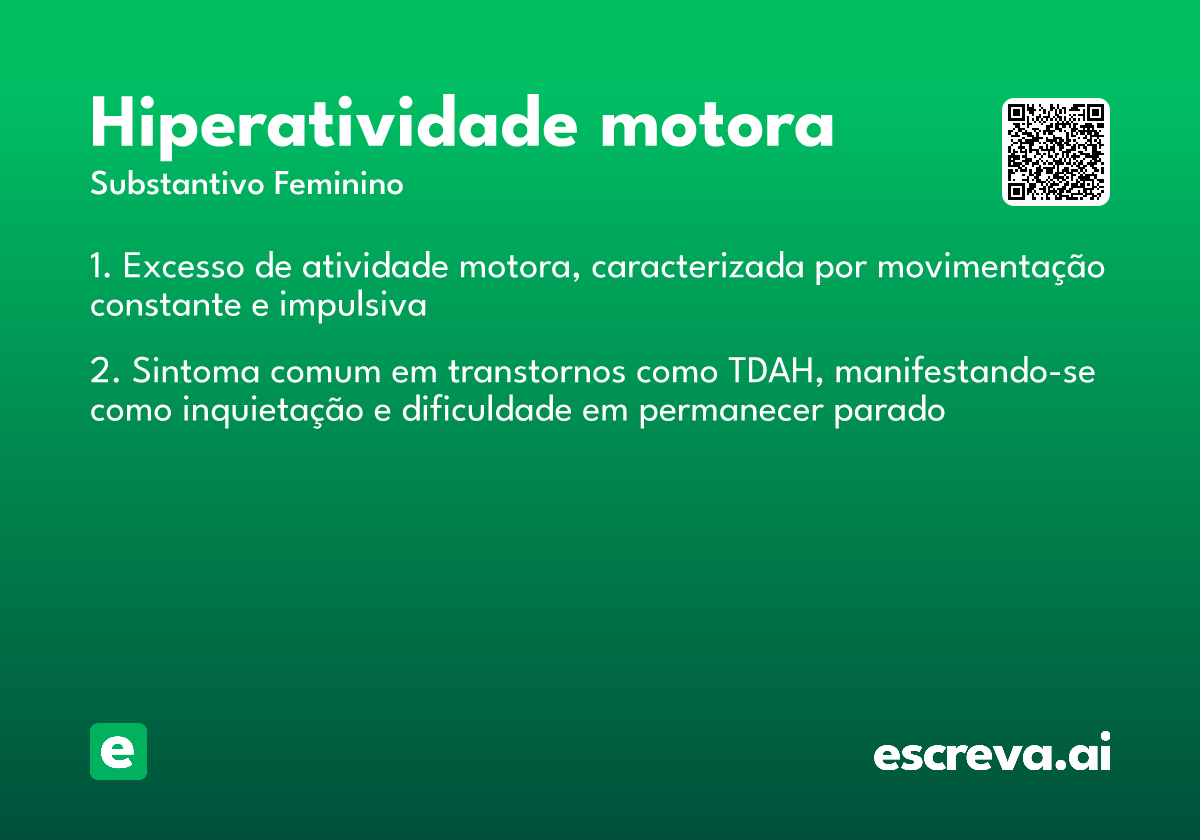 Hiperatividade motora
Substantivo Feminino

1. Excesso de atividade motora, caracterizada por movimentação constante e impulsiva

2. Sintoma comum em transtornos como TDAH, manifestando-se como inquietação e dificuldade em permanecer parado

e

escreva.ai